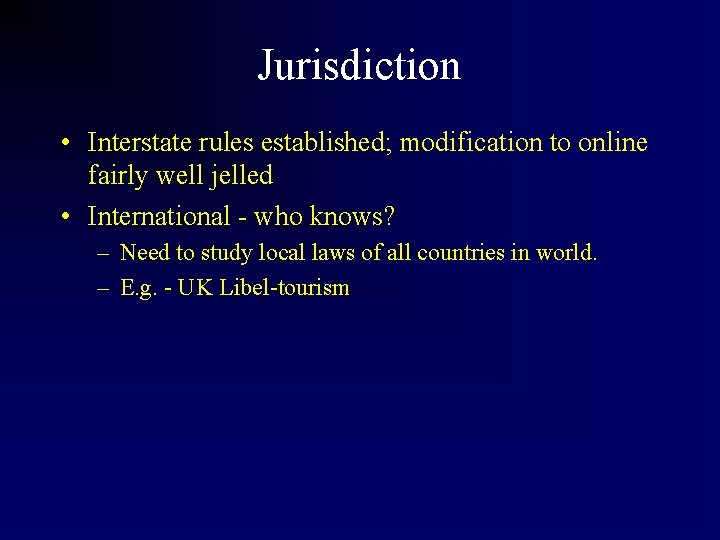 Jurisdiction

• Interstate rules established; modification to online fairly well jelled
• International - who knows?
– Need to study local laws of all countries in world.
– E.g. - UK Libel-tourism